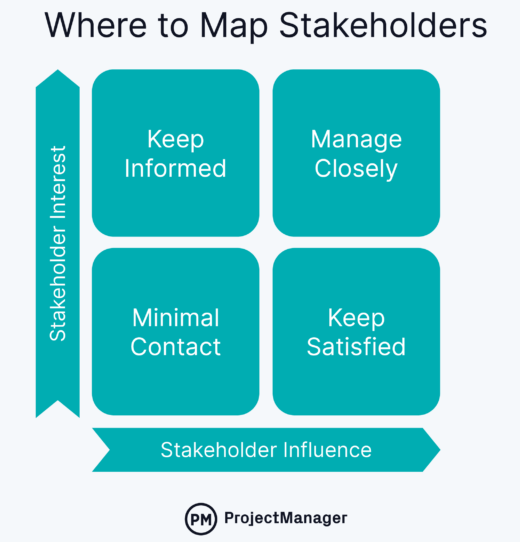 Where to Map Stakeholders

Stakeholder Interest

Keep Informed

Manage Closely

Minimal Contact

Keep Satisfied

Stakeholder Influence

PM ProjectManager